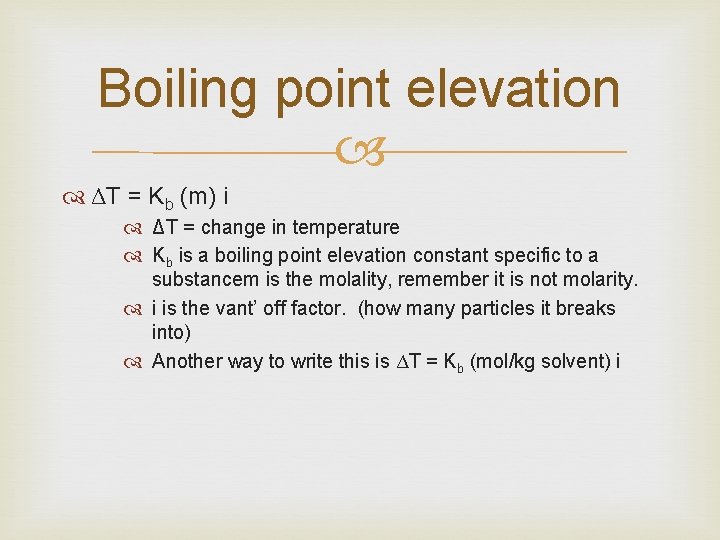 Boiling point elevation

$\Delta T = K_b$ (m) i

$\Delta T$ = change in temperature

$K_b$ is a boiling point elevation constant specific to a substancem is the molality, remember it is not molarity.

i is the vant' off factor. (how many particles it breaks into)

Another way to write this is $\Delta T = K_b$ (mol/kg solvent) i